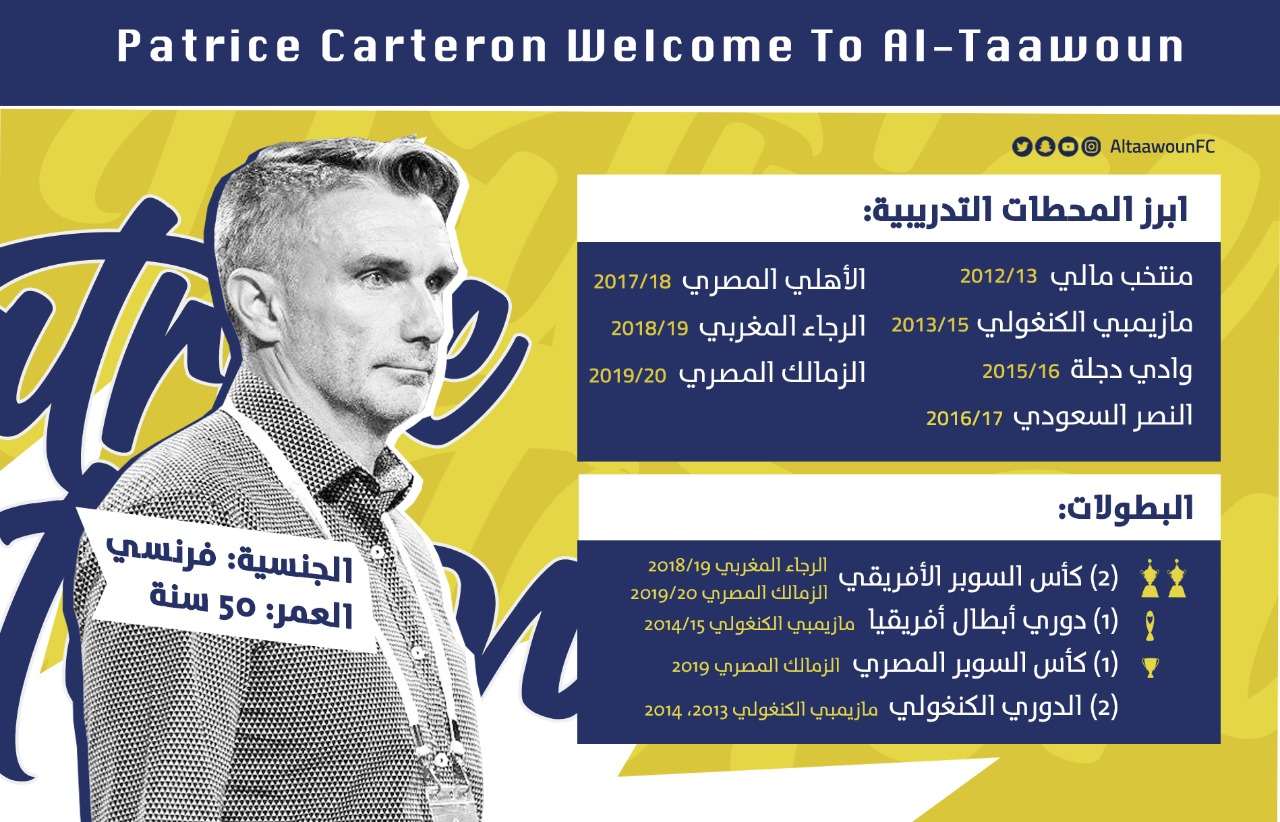 Patrice Carteron Welcome To Al-Taawoun

AltaawounFC

ابرز المحطات التدريبية:

منتخب مالي 2012/13
مازيمبي الكنغولي 2013/15
وادي دجلة 2015/16
النصر السعودي 2016/17

الأهلي المصري 2017/18
الرجاء المغربي 2018/19
الزمالك المصري 2019/20

البطولات:

(2) كأس السوبر الأفريقي الرجاء المغربي 2018/19 الزمالك المصري 2019/20
(1) دوري أبطال أفريقيا مازيمبي الكنغولي 2014/15
(1) كأس السوبر المصري الزمالك المصري 2019
(2) الدوري الكنغولي مازيمبي الكنغولي 2013، 2014

الجنسية: فرنسي
العمر: 50 سنة